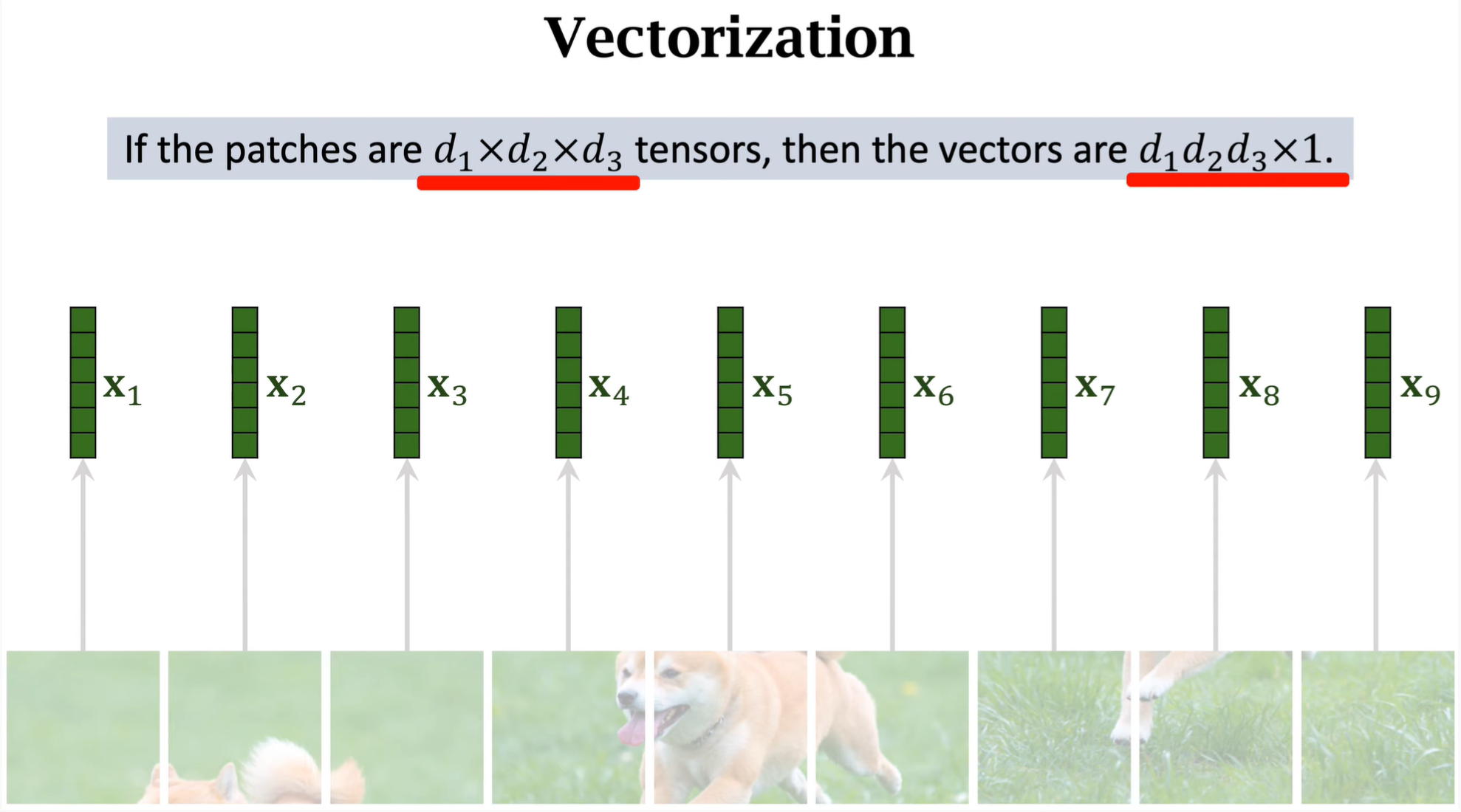 Vectorization

If the patches are $d_1 \times d_2 \times d_3$ tensors, then the vectors are $d_1 d_2 d_3 \times 1$.

$\mathbf{x}_1$ $\mathbf{x}_2$ $\mathbf{x}_3$ $\mathbf{x}_4$ $\mathbf{x}_5$ $\mathbf{x}_6$ $\mathbf{x}_7$ $\mathbf{x}_8$ $\mathbf{x}_9$